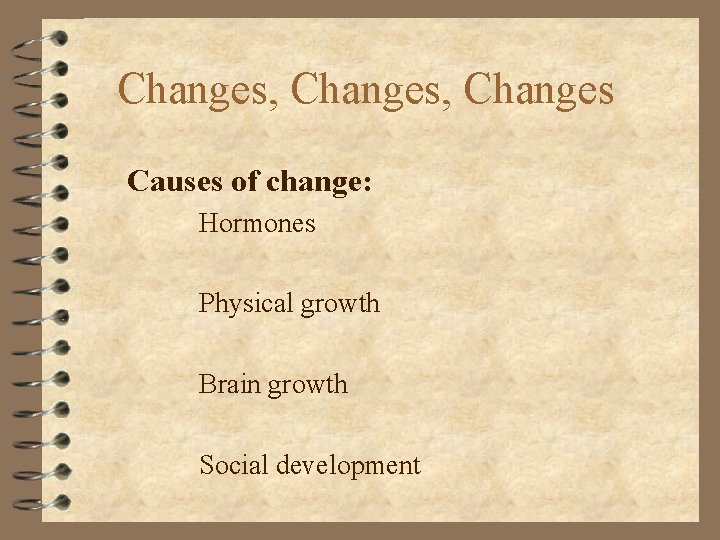 Changes, Changes, Changes

Causes of change:

Hormones

Physical growth

Brain growth

Social development